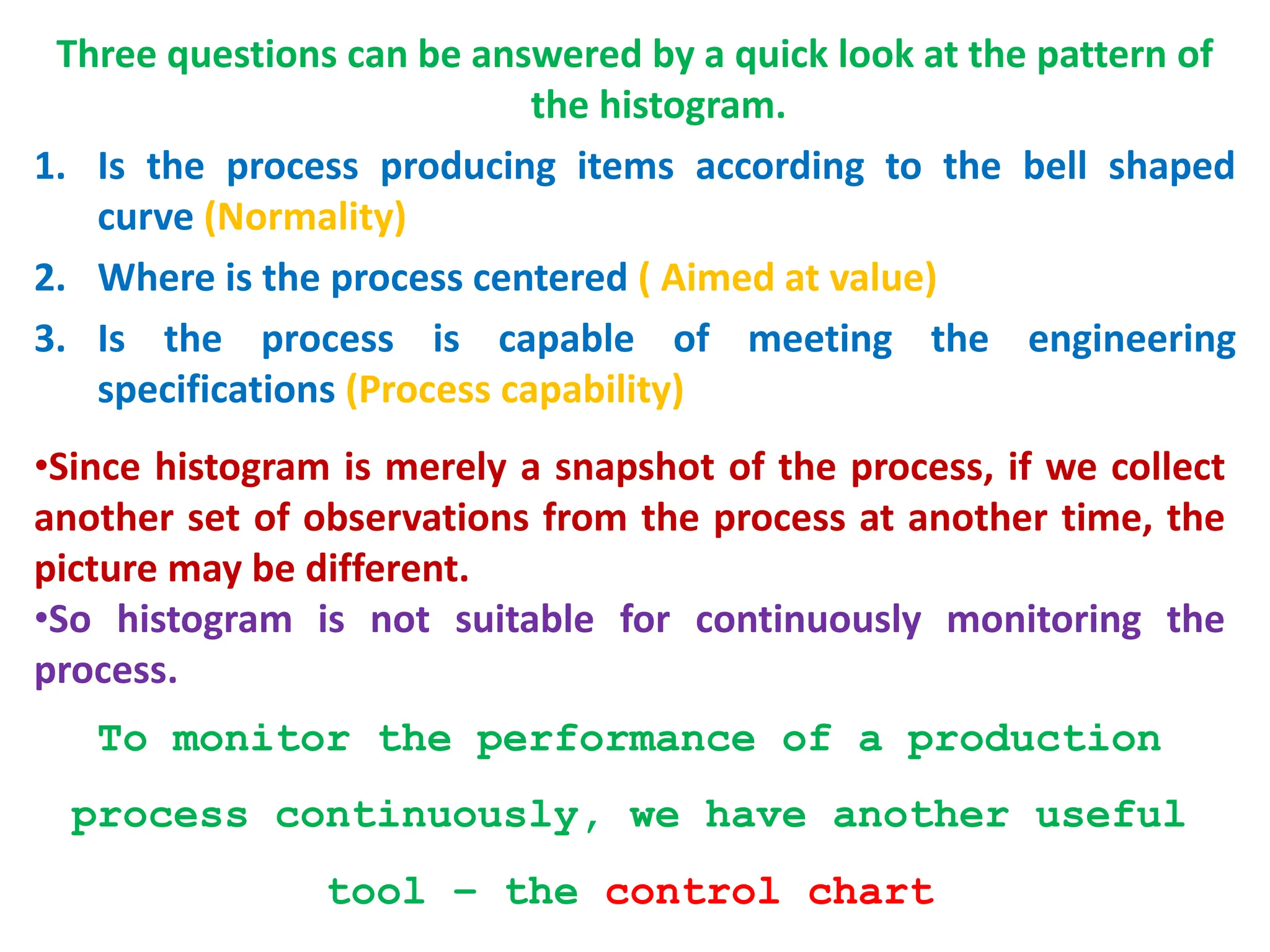 Three questions can be answered by a quick look at the pattern of the histogram.

1. Is the process producing items according to the bell shaped curve (Normality)
2. Where is the process centered ( Aimed at value)
3. Is the process is capable of meeting the engineering specifications (Process capability)

•Since histogram is merely a snapshot of the process, if we collect another set of observations from the process at another time, the picture may be different.
•So histogram is not suitable for continuously monitoring the process.

To monitor the performance of a production process continuously, we have another useful tool – the control chart